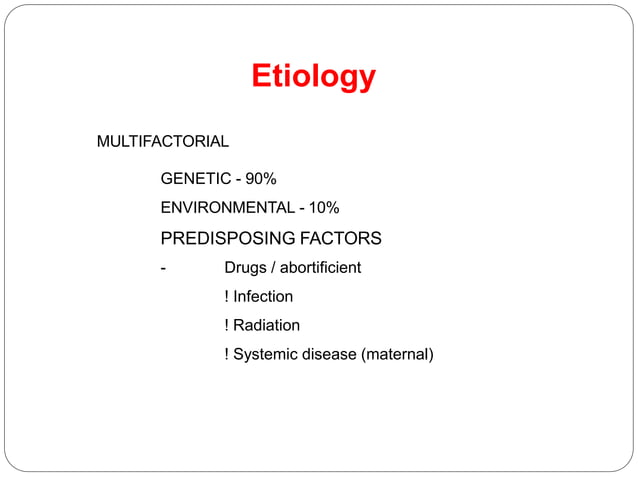 Etiology

MULTIFACTORIAL

GENETIC - 90%

ENVIRONMENTAL - 10%

PREDISPOSING FACTORS

- Drugs / abortificient

! Infection

! Radiation

! Systemic disease (maternal)